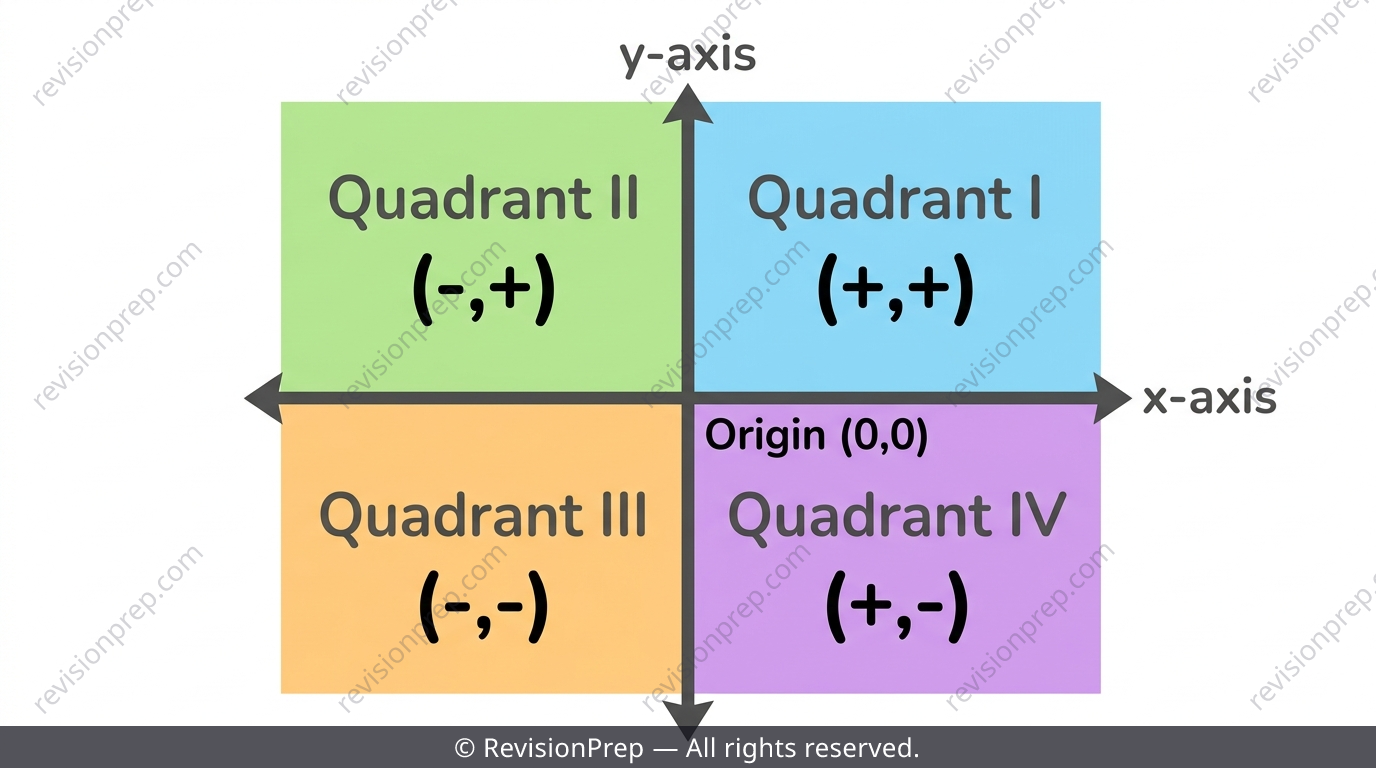 y-axis

Quadrant II
(-,+)

Quadrant I
(+,+)

x-axis

Origin (0,0)

Quadrant III
(-,-)

Quadrant IV
(+,-)

revisionprep.com

© RevisionPrep — All rights reserved.